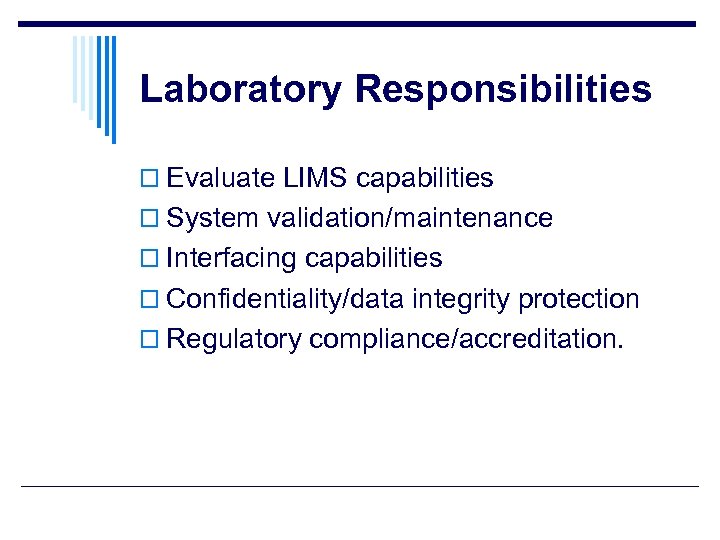 Laboratory Responsibilities

☐ Evaluate LIMS capabilities
☐ System validation/maintenance
☐ Interfacing capabilities
☐ Confidentiality/data integrity protection
☐ Regulatory compliance/accreditation.